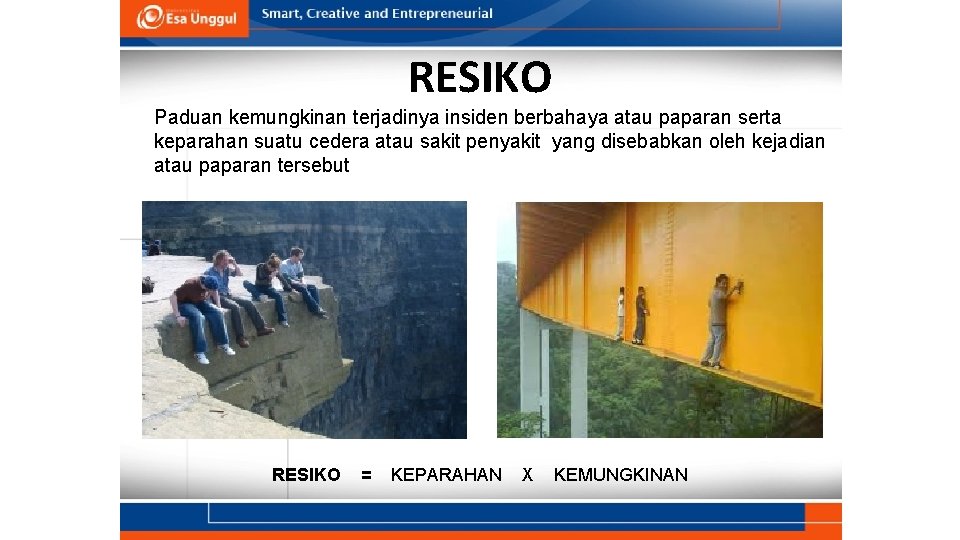 Esa Unggul Smart, Creative and Entrepreneurial

RESIKO

Paduan kemungkinan terjadinya insiden berbahaya atau paparan serta keparahan suatu cedera atau sakit penyakit yang disebabkan oleh kejadian atau paparan tersebut

RESIKO = KEPARAHAN X KEMUNGKINAN